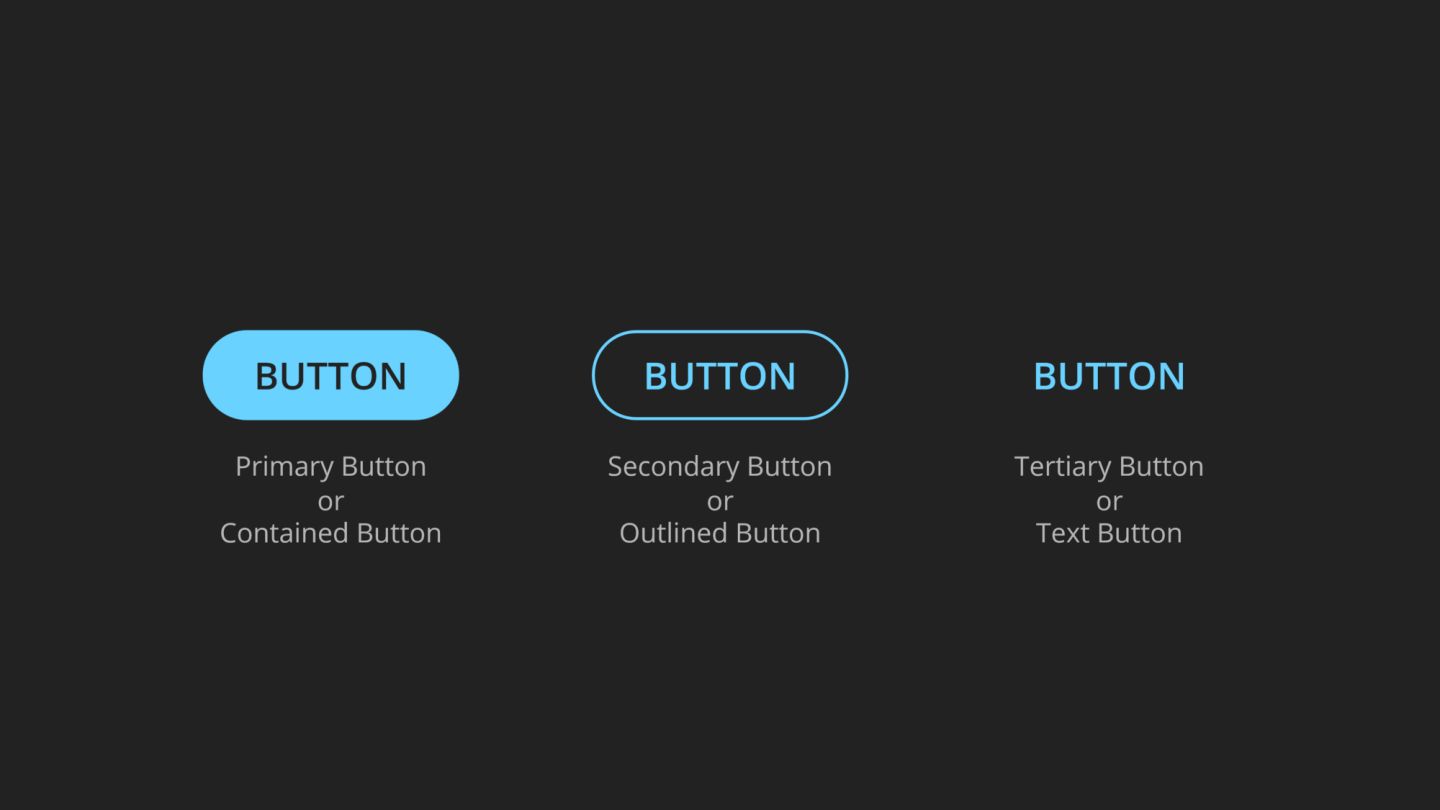 BUTTON

Primary Button
or
Contained Button

BUTTON

Secondary Button
or
Outlined Button

BUTTON

Tertiary Button
or
Text Button